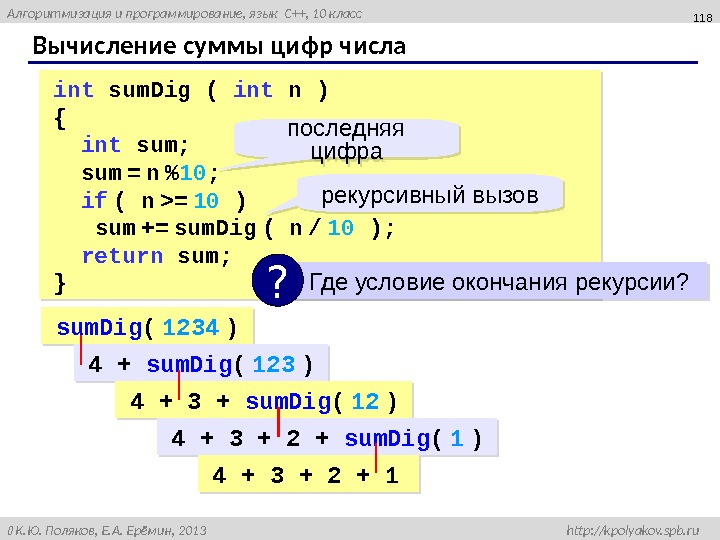 Алгоритмизация и программирование, язык C++, 10 класс

118

Вычисление суммы цифр числа

int sumDig ( int n )
{
int sum;
sum = n %10;
if ( n >= 10 )
sum += sumDig ( n / 10 );
return sum;
}

последняя цифра

рекурсивный вызов

? Где условие окончания рекурсии?

sumDig( 1234 )

4 + sumDig( 123 )

4 + 3 + sumDig( 12 )

4 + 3 + 2 + sumDig( 1 )

4 + 3 + 2 + 1

© К.Ю. Поляков, Е.А. Ерёмин, 2013

http://kpolyakov.spb.ru